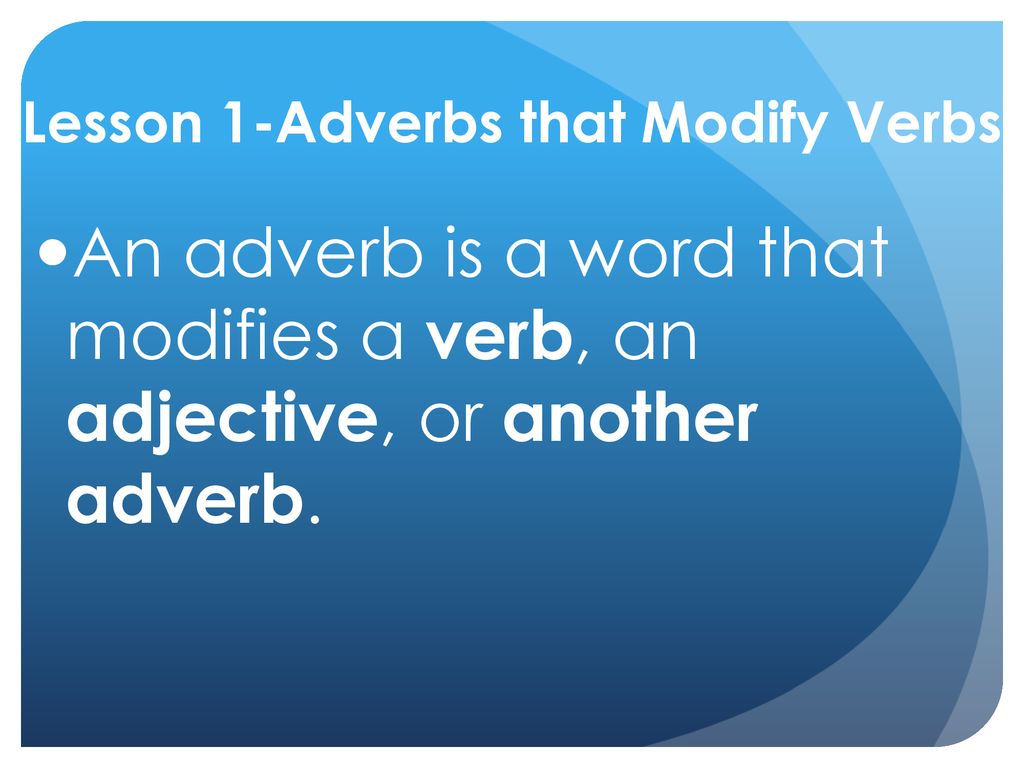 Lesson 1-Adverbs that Modify Verbs

•An adverb is a word that modifies a verb, an adjective, or another adverb.